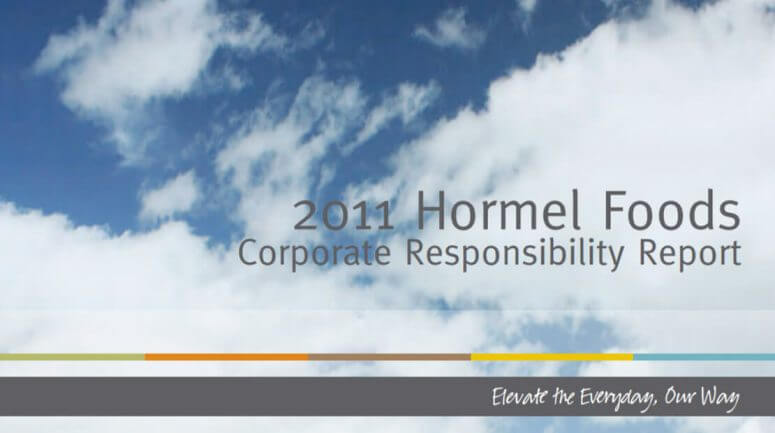 2011 Hormel Foods
Corporate Responsibility Report

Elevate the Everyday, Our Way